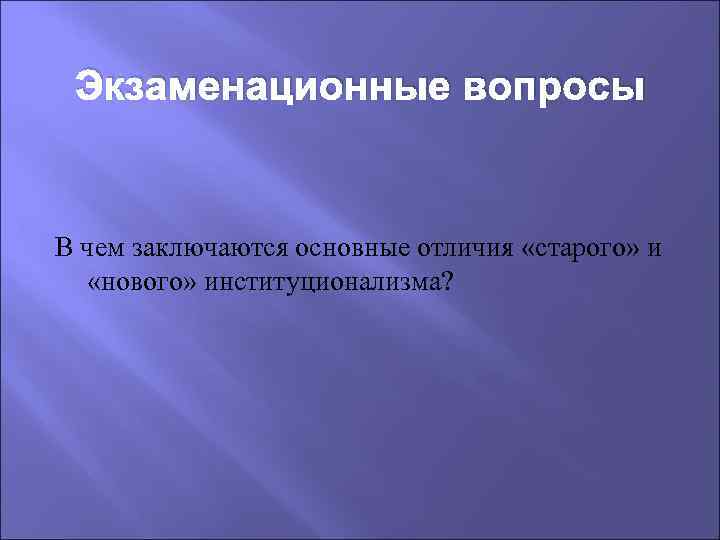 Экзаменационные вопросы

В чем заключаются основные отличия «старого» и «нового» институционализма?